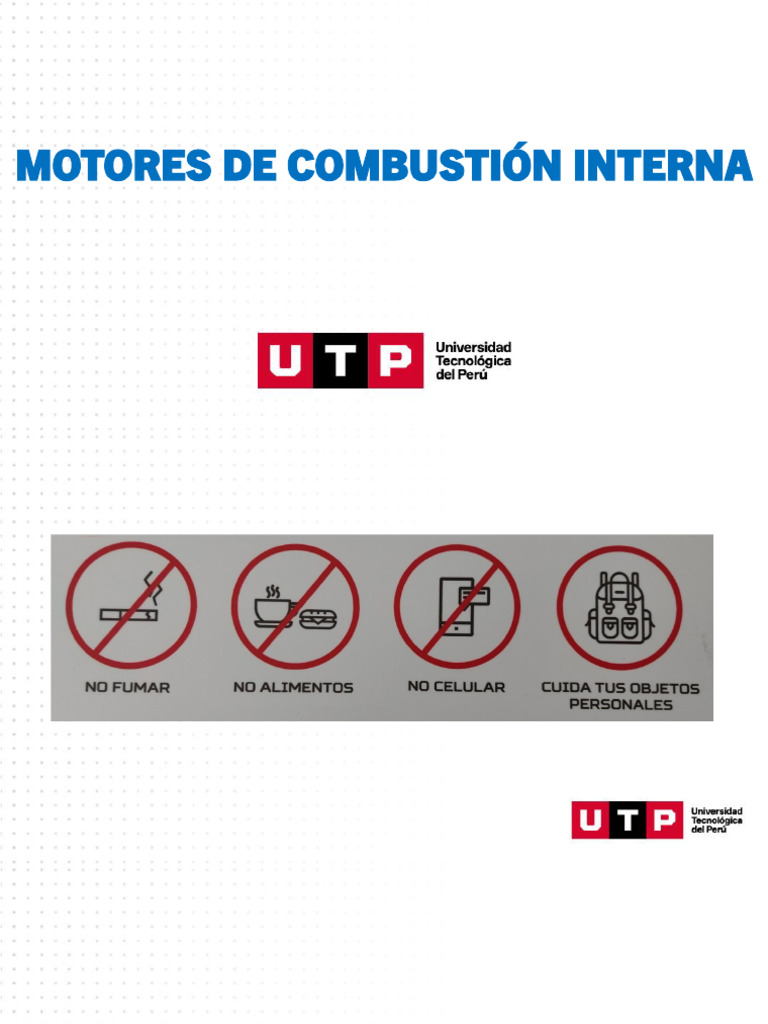 MOTORES DE COMBUSTIÓN INTERNA

UTP Universidad Tecnológica del Perú

NO FUMAR

NO ALIMENTOS

NO CELULAR

CUIDA TUS OBJETOS PERSONALES

UTP Universidad Tecnológica del Perú